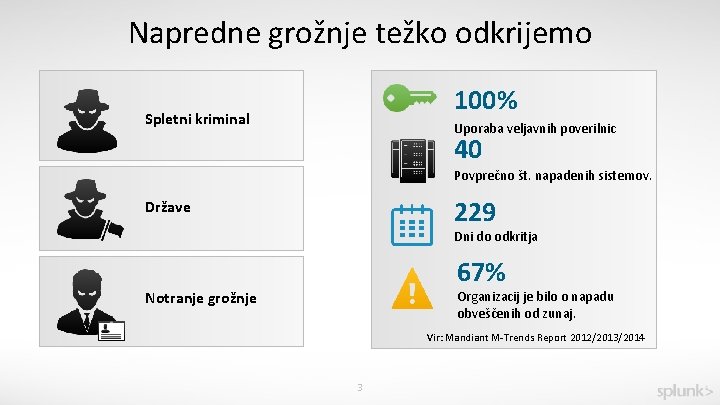 Napredne grožnje težko odkrijemo

Spletni kriminal

Države

Notranje grožnje

100%
Uporaba veljavnih poverilnic

40
Povprečno št. napadenih sistemov.

229
Dni do odkritja

67%
Organizacij je bilo o napadu obveščenih od zunaj.

Vir: Mandiant M-Trends Report 2012/2013/2014

3

splunk>